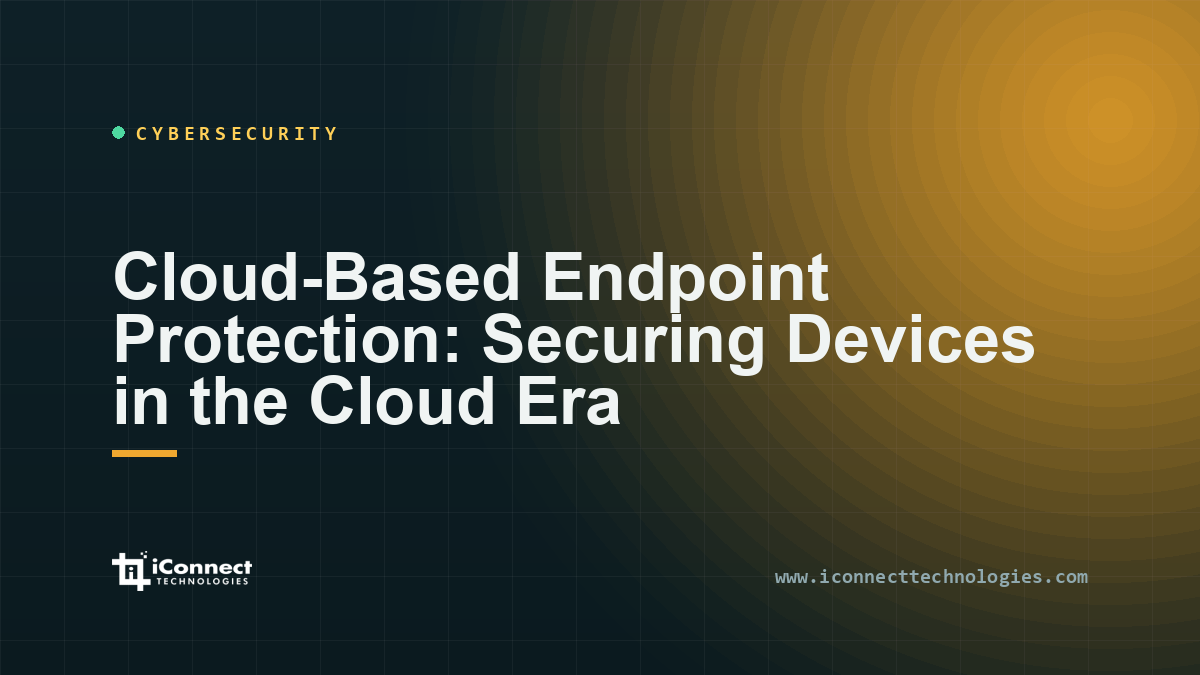 CYBERSECURITY

Cloud-Based Endpoint Protection: Securing Devices in the Cloud Era

iConnect TECHNOLOGIES

www.iconnecttechnologies.com